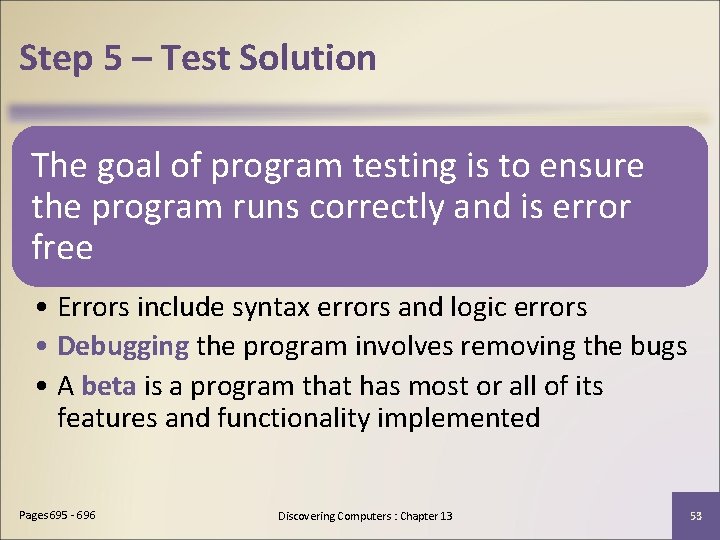 Step 5 – Test Solution

The goal of program testing is to ensure the program runs correctly and is error free

• Errors include syntax errors and logic errors
• Debugging the program involves removing the bugs
• A beta is a program that has most or all of its features and functionality implemented

Pages695 - 696

Discovering Computers : Chapter 13

53